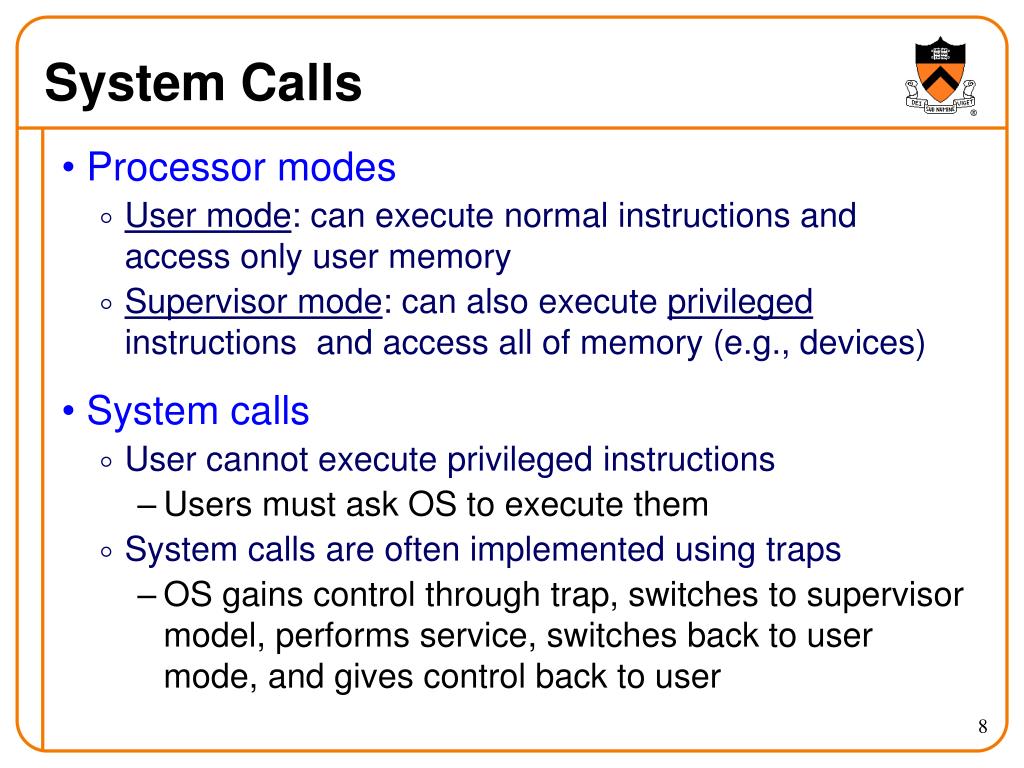 System Calls

DEI SUB NUMINE VIGET

• Processor modes
◦ User mode: can execute normal instructions and access only user memory
◦ Supervisor mode: can also execute privileged instructions and access all of memory (e.g., devices)

• System calls
◦ User cannot execute privileged instructions
– Users must ask OS to execute them
◦ System calls are often implemented using traps
– OS gains control through trap, switches to supervisor model, performs service, switches back to user mode, and gives control back to user

8